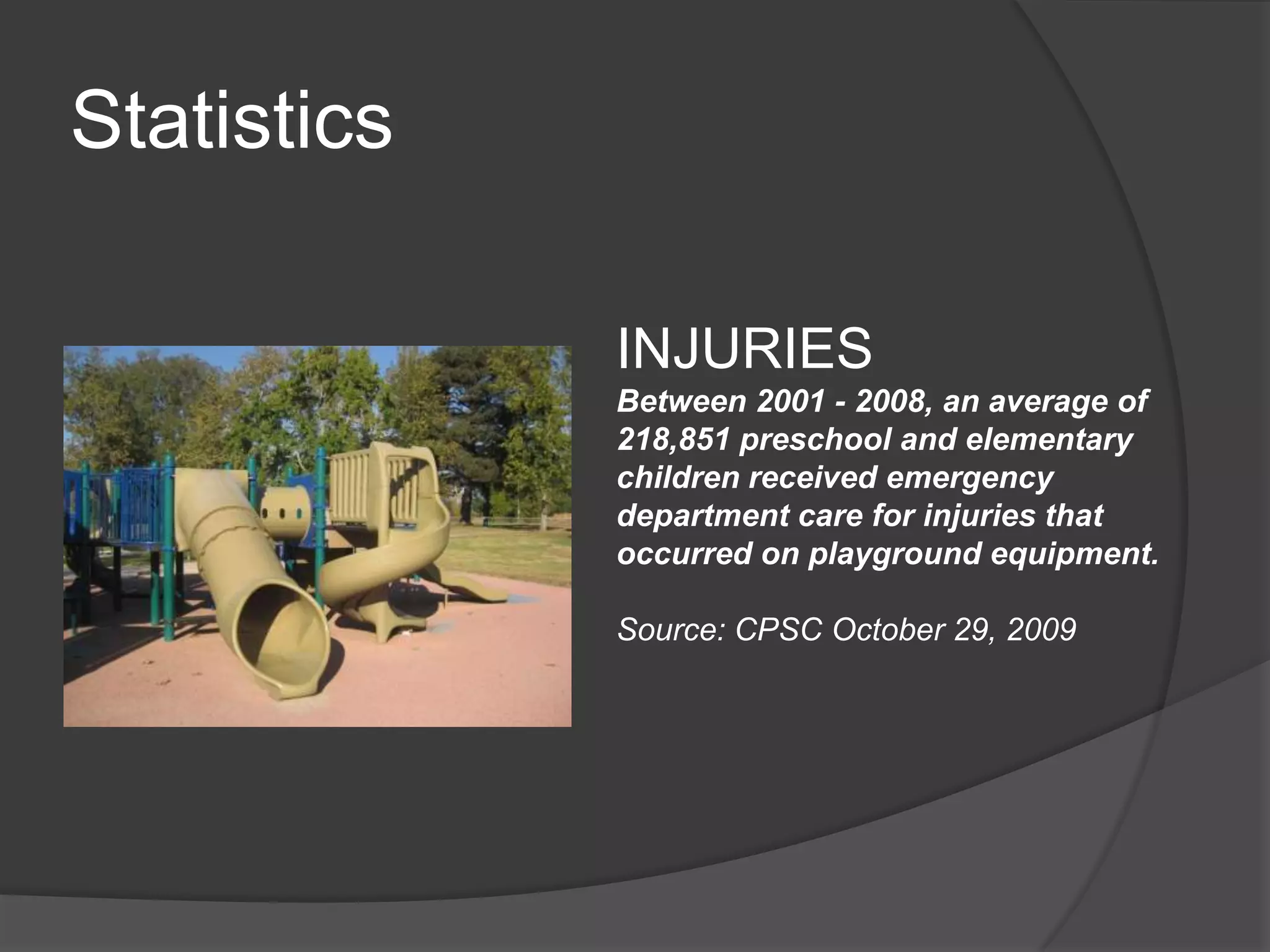 Statistics

INJURIES

Between 2001 - 2008, an average of 218,851 preschool and elementary children received emergency department care for injuries that occurred on playground equipment.

Source: CPSC October 29, 2009